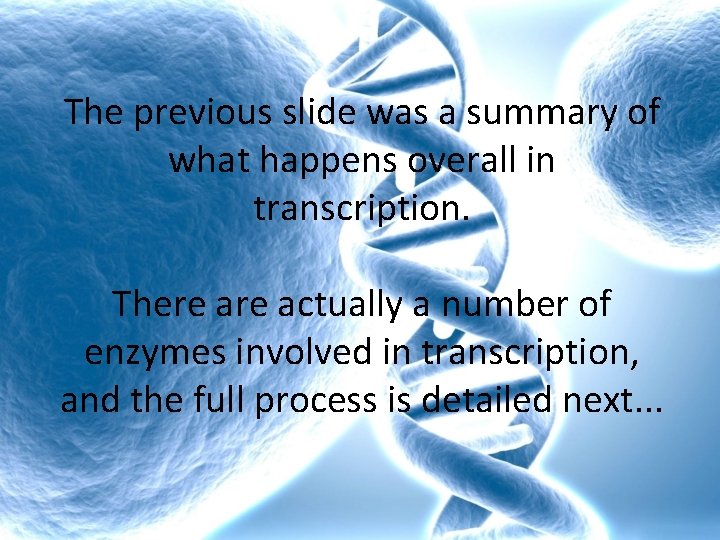 The previous slide was a summary of what happens overall in transcription.

There are actually a number of enzymes involved in transcription, and the full process is detailed next...